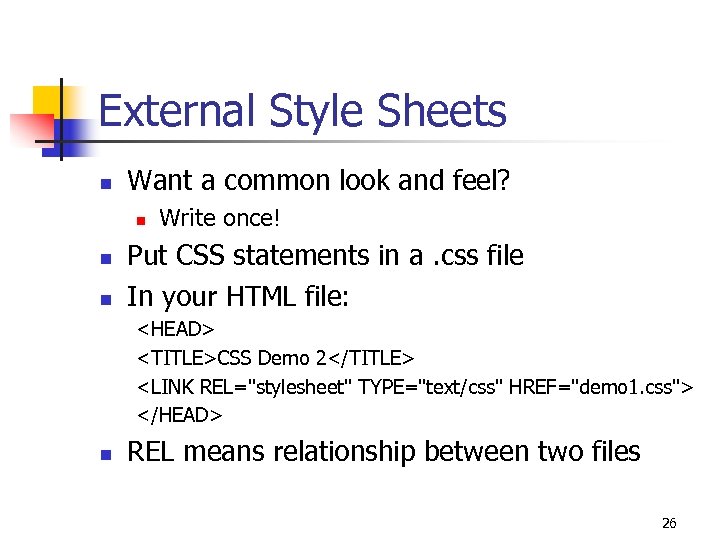 External Style Sheets

- Want a common look and feel?
  - Write once!
- Put CSS statements in a .css file
- In your HTML file:

<HEAD>
<TITLE>CSS Demo 2</TITLE>
<LINK REL="stylesheet" TYPE="text/css" HREF="demo1.css">
</HEAD>

- REL means relationship between two files

26